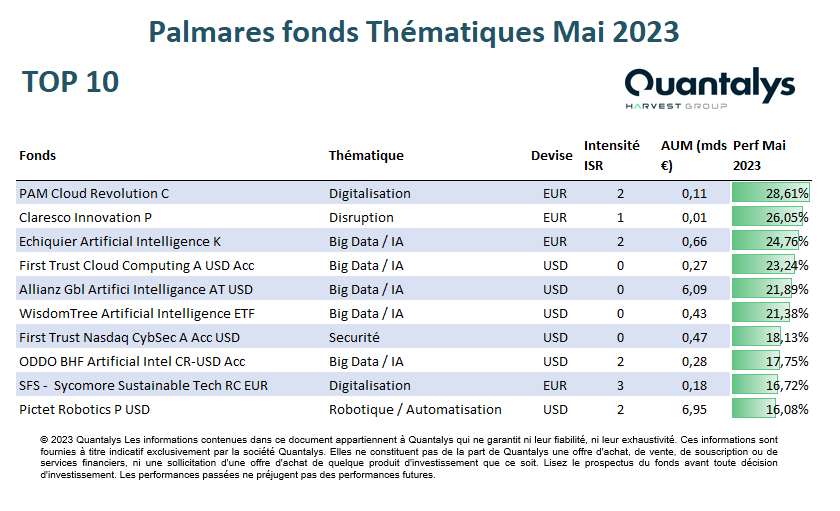 Palmares fonds Thématiques Mai 2023

TOP 10

Quantalys
HARVEST GROUP

| Fonds | Thématique | Devise | Intensité ISR | AUM (mds €) | Perf Mai 2023 |
|---|---|---|---|---|---|
| PAM Cloud Revolution C | Digitalisation | EUR | 2 | 0,11 | 28,61% |
| Claresco Innovation P | Disruption | EUR | 1 | 0,01 | 26,05% |
| Echiquier Artificial Intelligence K | Big Data / IA | EUR | 2 | 0,66 | 24,76% |
| First Trust Cloud Computing A USD Acc | Big Data / IA | USD | 0 | 0,27 | 23,24% |
| Allianz Gbl Artifici Intelligance AT USD | Big Data / IA | USD | 0 | 6,09 | 21,89% |
| WisdomTree Artificial Intelligence ETF | Big Data / IA | USD | 0 | 0,43 | 21,38% |
| First Trust Nasdaq CybSec A Acc USD | Securité | USD | 0 | 0,47 | 18,13% |
| ODDO BHF Artificial Intel CR-USD Acc | Big Data / IA | USD | 2 | 0,28 | 17,75% |
| SFS - Sycomore Sustainable Tech RC EUR | Digitalisation | EUR | 3 | 0,18 | 16,72% |
| Pictet Robotics P USD | Robotique / Automatisation | USD | 2 | 6,95 | 16,08% |

© 2023 Quantalys Les informations contenues dans ce document appartiennent à Quantalys qui ne garantit ni leur fiabilité, ni leur exhaustivité. Ces informations sont fournies à titre indicatif exclusivement par la société Quantalys. Elles ne constituent pas de la part de Quantalys une offre d'achat, de vente, de souscription ou de services financiers, ni une sollicitation d'une offre d'achat de quelque produit d'investissement que ce soit. Lisez le prospectus du fonds avant toute décision d'investissement. Les performances passées ne préjugent pas des performances futures.